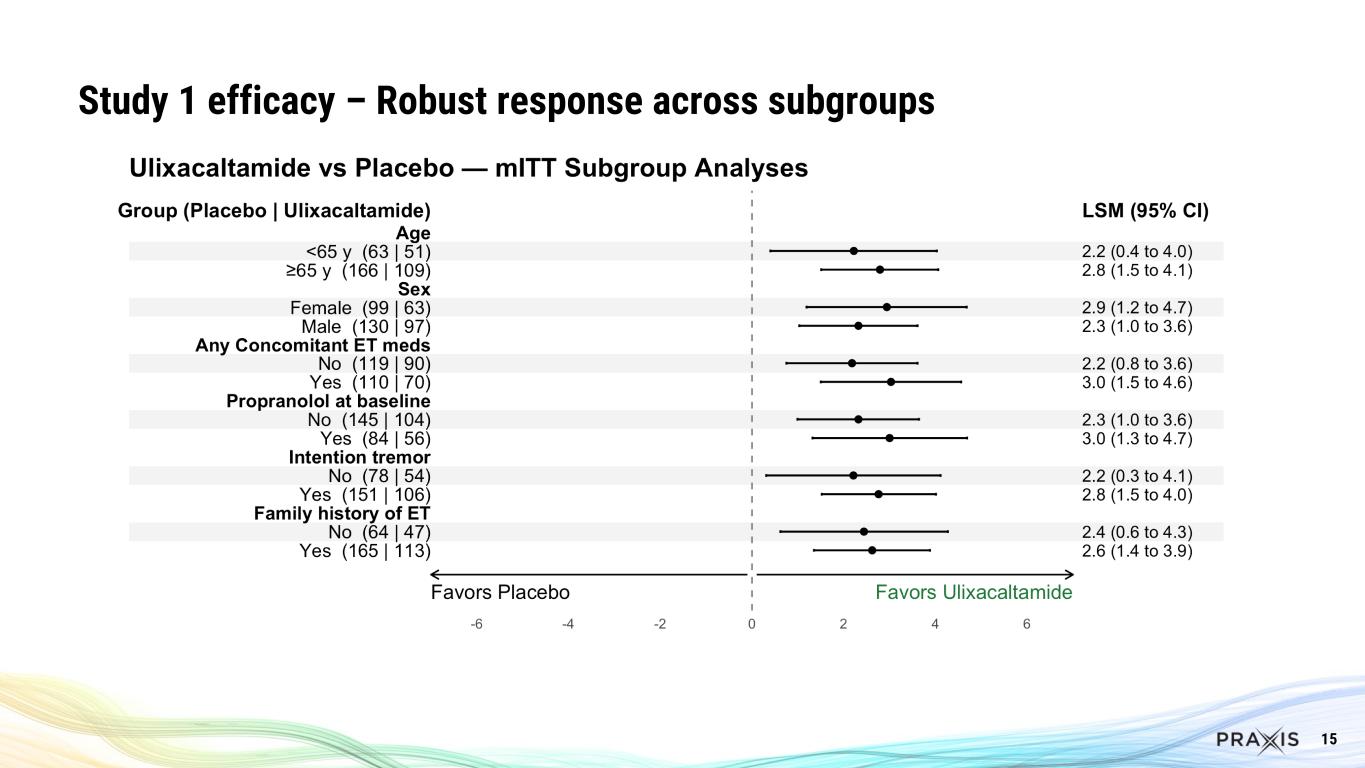 Study 1 efficacy – Robust response across subgroups

Ulixacaltamide vs Placebo — mITT Subgroup Analyses

| Group (Placebo \| Ulixacaltamide) | LSM (95% CI) |
|---|---|
| **Age** | |
| <65 y (63 \| 51) | 2.2 (0.4 to 4.0) |
| ≥65 y (166 \| 109) | 2.8 (1.5 to 4.1) |
| **Sex** | |
| Female (99 \| 63) | 2.9 (1.2 to 4.7) |
| Male (130 \| 97) | 2.3 (1.0 to 3.6) |
| **Any Concomitant ET meds** | |
| No (119 \| 90) | 2.2 (0.8 to 3.6) |
| Yes (110 \| 70) | 3.0 (1.5 to 4.6) |
| **Propranolol at baseline** | |
| No (145 \| 104) | 2.3 (1.0 to 3.6) |
| Yes (84 \| 56) | 3.0 (1.3 to 4.7) |
| **Intention tremor** | |
| No (78 \| 54) | 2.2 (0.3 to 4.1) |
| Yes (151 \| 106) | 2.8 (1.5 to 4.0) |
| **Family history of ET** | |
| No (64 \| 47) | 2.4 (0.6 to 4.3) |
| Yes (165 \| 113) | 2.6 (1.4 to 3.9) |

Favors Placebo
Favors Ulixacaltamide

-6 -4 -2 0 2 4 6

PRAXIS 15